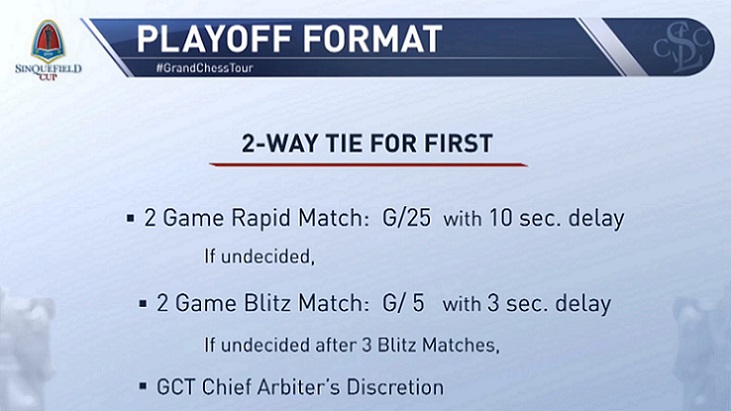 SINQUEFIELD CUP

PLAYOFF FORMAT

#GrandChessTour

CSL

2-WAY TIE FOR FIRST

▪ 2 Game Rapid Match: G/25 with 10 sec. delay

If undecided,

▪ 2 Game Blitz Match: G/ 5 with 3 sec. delay

If undecided after 3 Blitz Matches,

▪ GCT Chief Arbiter's Discretion